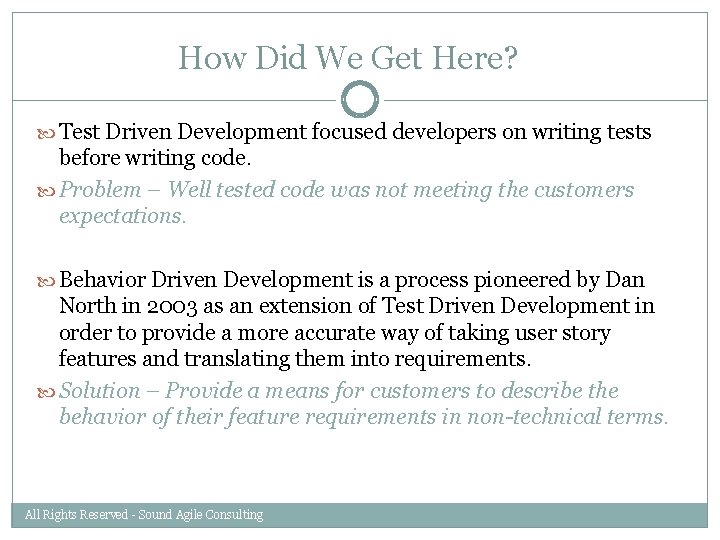 How Did We Get Here?

Test Driven Development focused developers on writing tests before writing code.

Problem – Well tested code was not meeting the customers expectations.

Behavior Driven Development is a process pioneered by Dan North in 2003 as an extension of Test Driven Development in order to provide a more accurate way of taking user story features and translating them into requirements.

Solution – Provide a means for customers to describe the behavior of their feature requirements in non-technical terms.

All Rights Reserved - Sound Agile Consulting